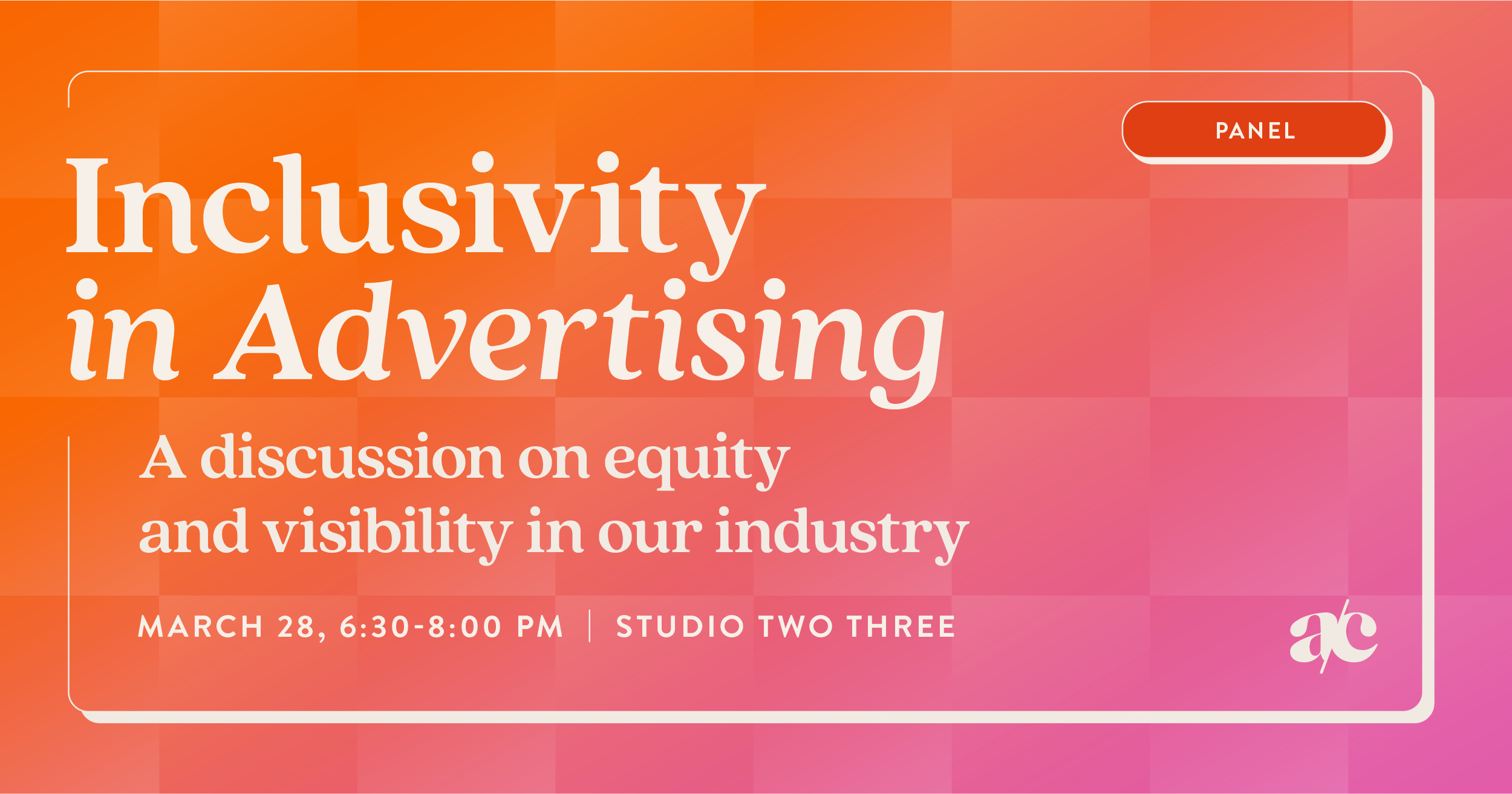 PANEL

Inclusivity in Advertising

A discussion on equity and visibility in our industry

MARCH 28, 6:30-8:00 PM | STUDIO TWO THREE

a/c